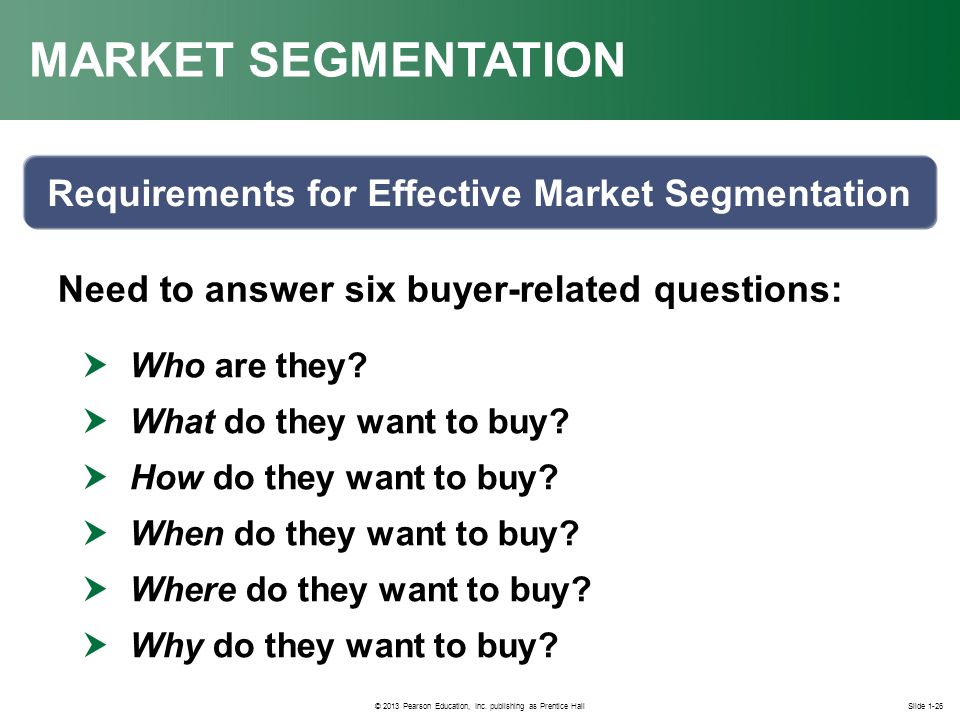 MARKET SEGMENTATION

Requirements for Effective Market Segmentation

Need to answer six buyer-related questions:

Who are they?

What do they want to buy?

How do they want to buy?

When do they want to buy?

Where do they want to buy?

Why do they want to buy?

© 2013 Pearson Education, Inc. publishing as Prentice Hall

Slide 1-26